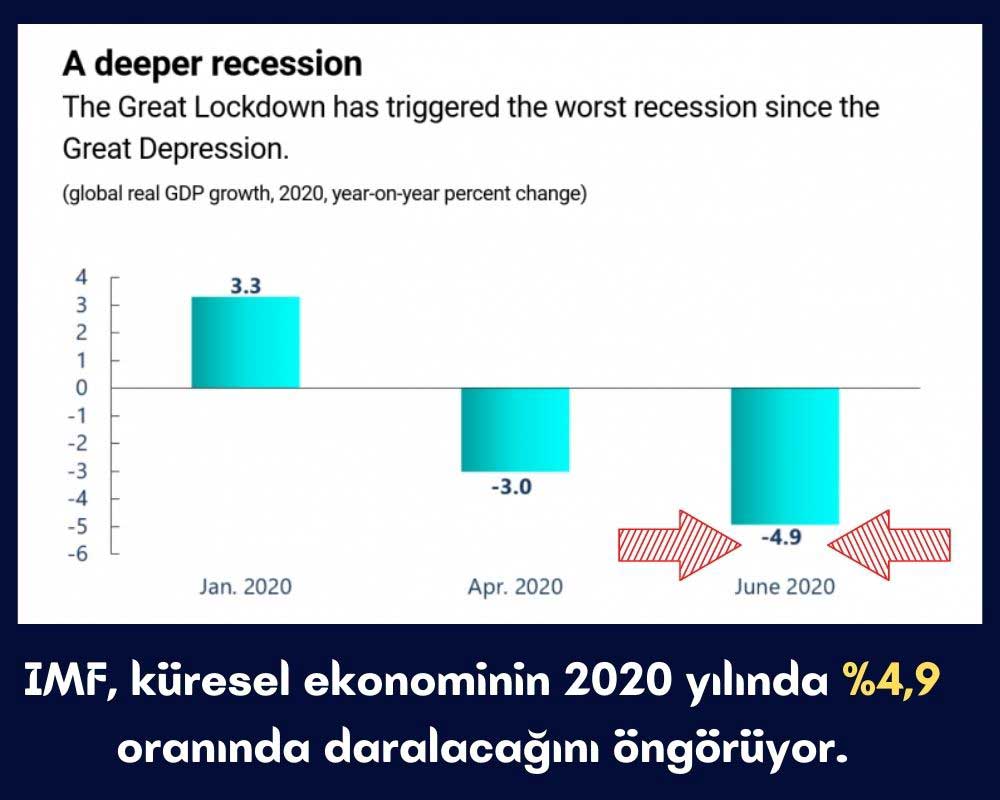 A deeper recession
The Great Lockdown has triggered the worst recession since the Great Depression.
(global real GDP growth, 2020, year-on-year percent change)

4
3
2
1
0
-1
-2
-3
-4
-5
-6

3.3
-3.0
-4.9

Jan. 2020
Apr. 2020
June 2020

IMF, küresel ekonominin 2020 yılında %4,9 oranında daralacağını öngörüyor.